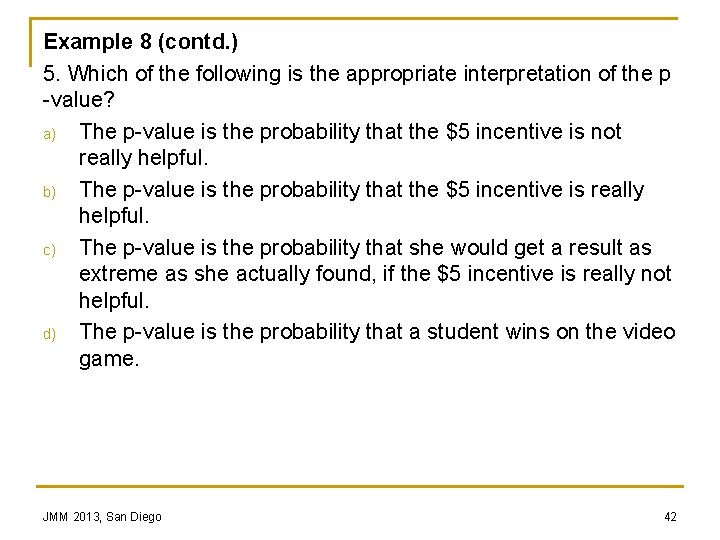 Example 8 (contd.)

5. Which of the following is the appropriate interpretation of the p -value?

a) The p-value is the probability that the \$5 incentive is not really helpful.

b) The p-value is the probability that the \$5 incentive is really helpful.

c) The p-value is the probability that she would get a result as extreme as she actually found, if the \$5 incentive is really not helpful.

d) The p-value is the probability that a student wins on the video game.

JMM 2013, San Diego

42